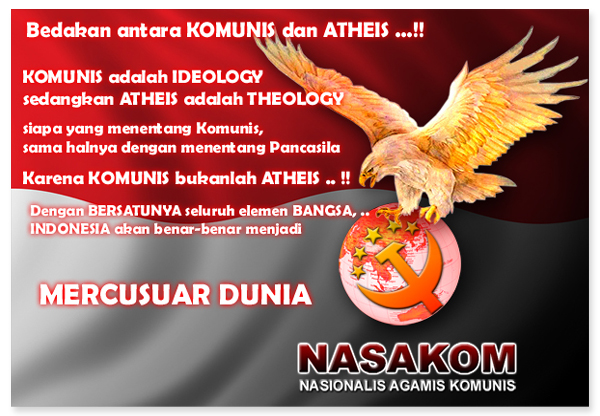 Bedakan antara KOMUNIS dan ATHEIS ...!!

KOMUNIS adalah IDEOLOGY
sedangkan ATHEIS adalah THEOLOGY

siapa yang menentang Komunis,
sama halnya dengan menentang Pancasila

Karena KOMUNIS bukanlah ATHEIS .. !!

Dengan BERSATUNYA seluruh elemen BANGSA, ..
INDONESIA akan benar-benar menjadi

MERCUSUAR DUNIA

NASAKOM
NASIONALIS AGAMIS KOMUNIS